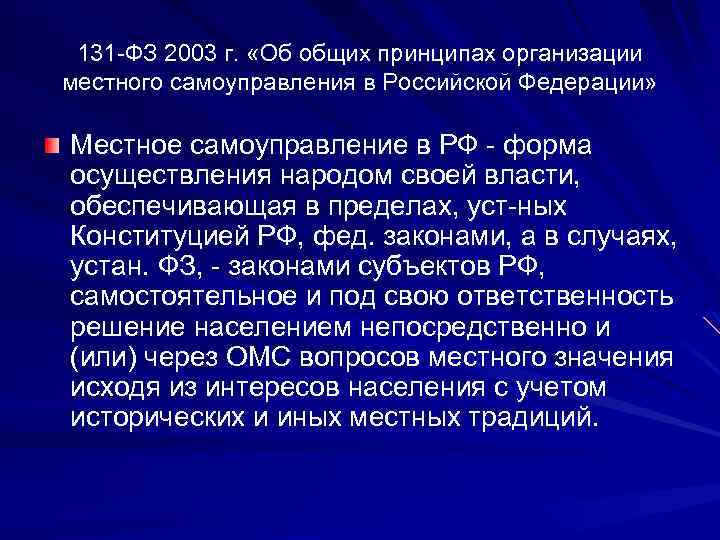 131-ФЗ 2003 г. «Об общих принципах организации местного самоуправления в Российской Федерации»

Местное самоуправление в РФ - форма осуществления народом своей власти, обеспечивающая в пределах, уст-ных Конституцией РФ, фед. законами, а в случаях, устан. ФЗ, - законами субъектов РФ, самостоятельное и под свою ответственность решение населением непосредственно и (или) через ОМС вопросов местного значения исходя из интересов населения с учетом исторических и иных местных традиций.